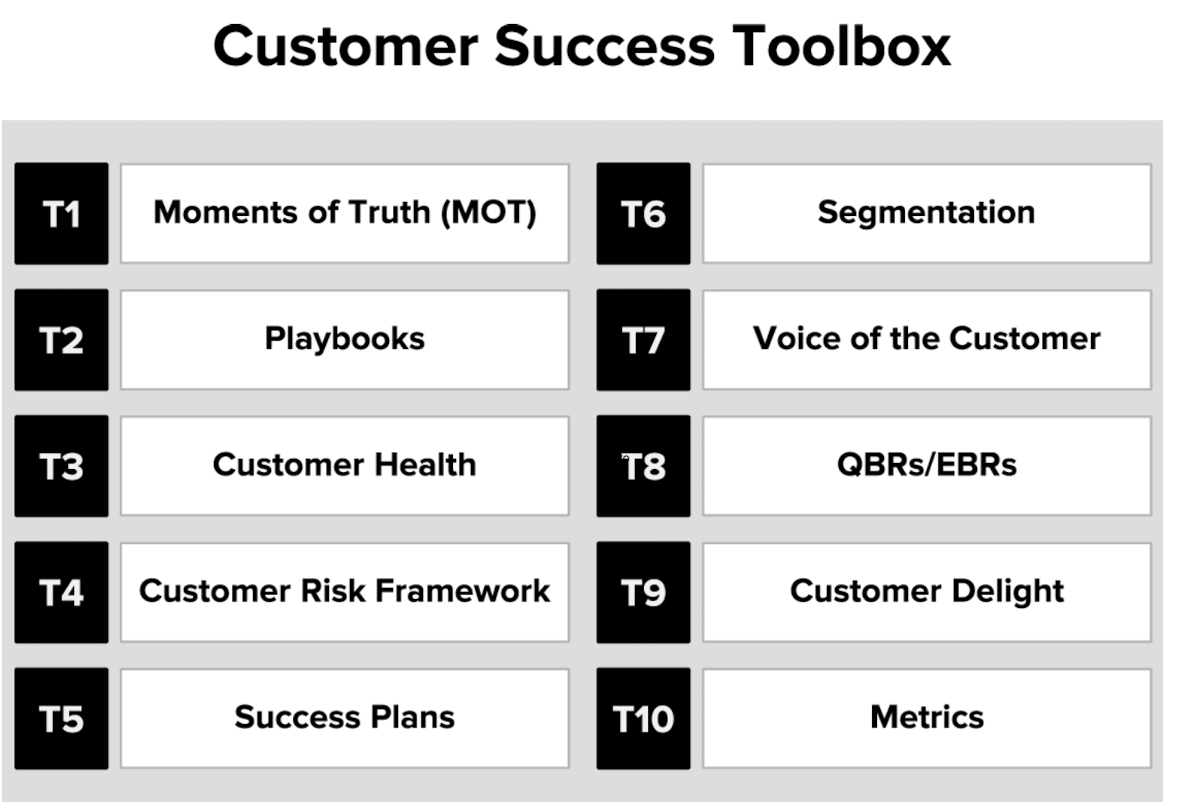 Customer Success Toolbox

T1 Moments of Truth (MOT)

T2 Playbooks

T3 Customer Health

T4 Customer Risk Framework

T5 Success Plans

T6 Segmentation

T7 Voice of the Customer

T8 QBRs/EBRs

T9 Customer Delight

T10 Metrics